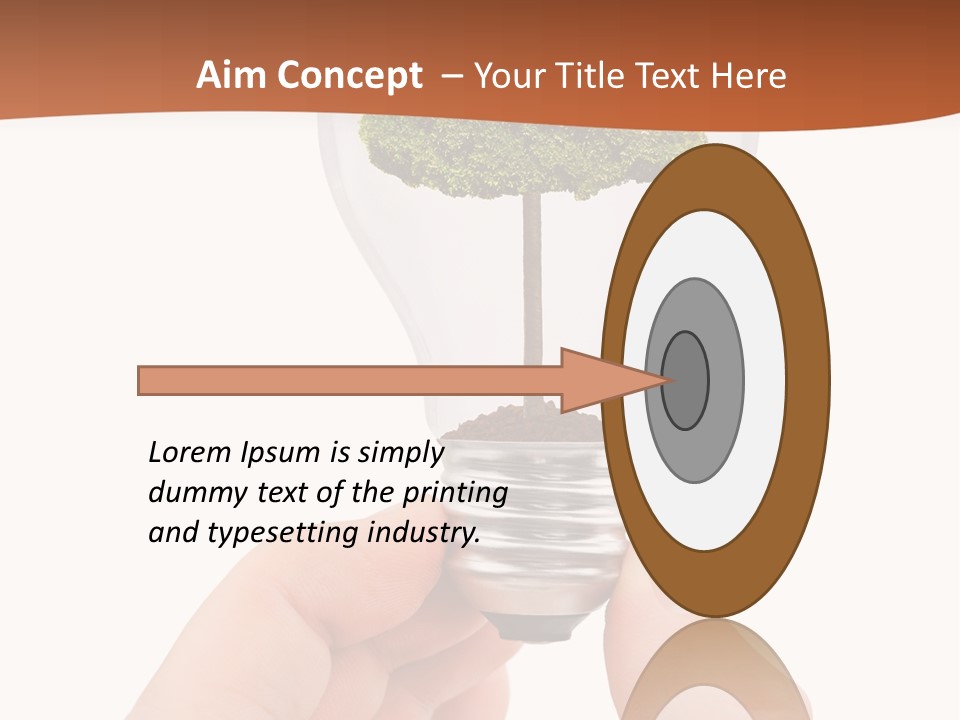 Aim Concept – Your Title Text Here

Lorem Ipsum is simply dummy text of the printing and typesetting industry.